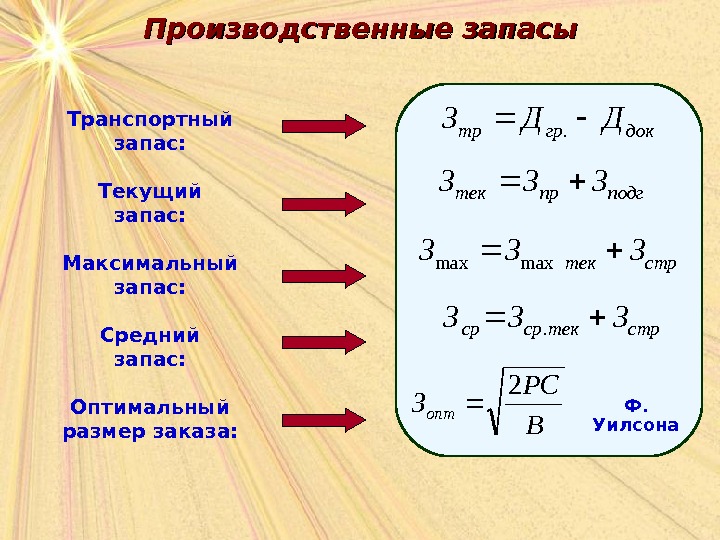 Производственные запасы

Транспортный запас:

Текущий запас:

Максимальный запас:

Средний запас:

Оптимальный размер заказа:

$З_{тр} = Д_{гр.} - Д_{док}$

$З_{тек} = З_{пр} + З_{подг}$

$З_{\max} = З_{\max\ тек} + З_{стр}$

$З_{ср} = З_{ср.тек} + З_{стр}$

$З_{опт} = \sqrt{\frac{2PC}{B}}$

Ф. Уилсона